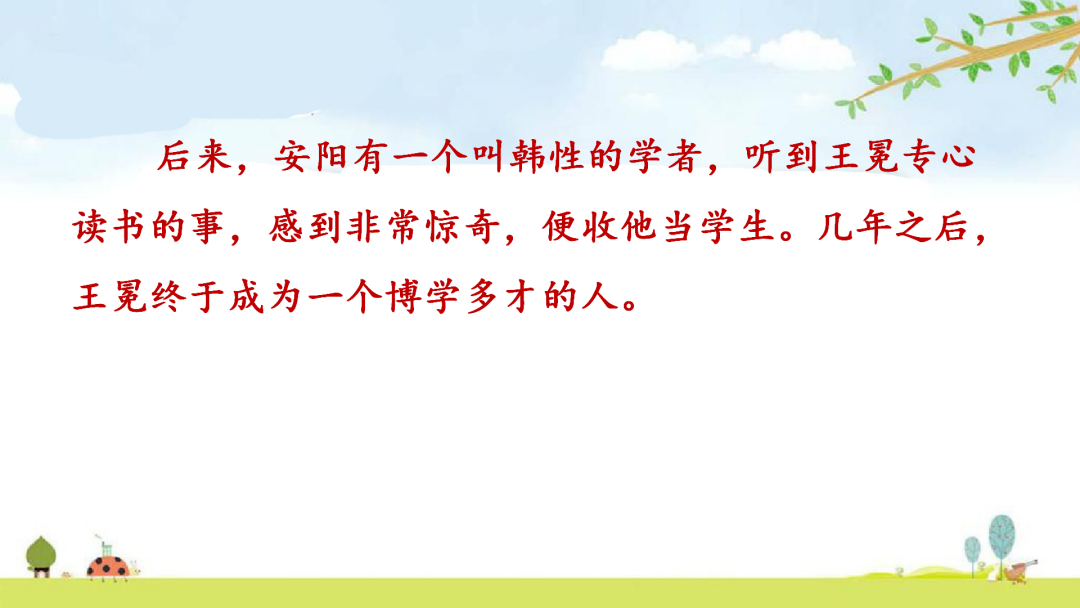 后来，安阳有一个叫韩性的学者，听到王冕专心读书的事，感到非常惊奇，便收他当学生。几年之后，王冕终于成为一个博学多才的人。